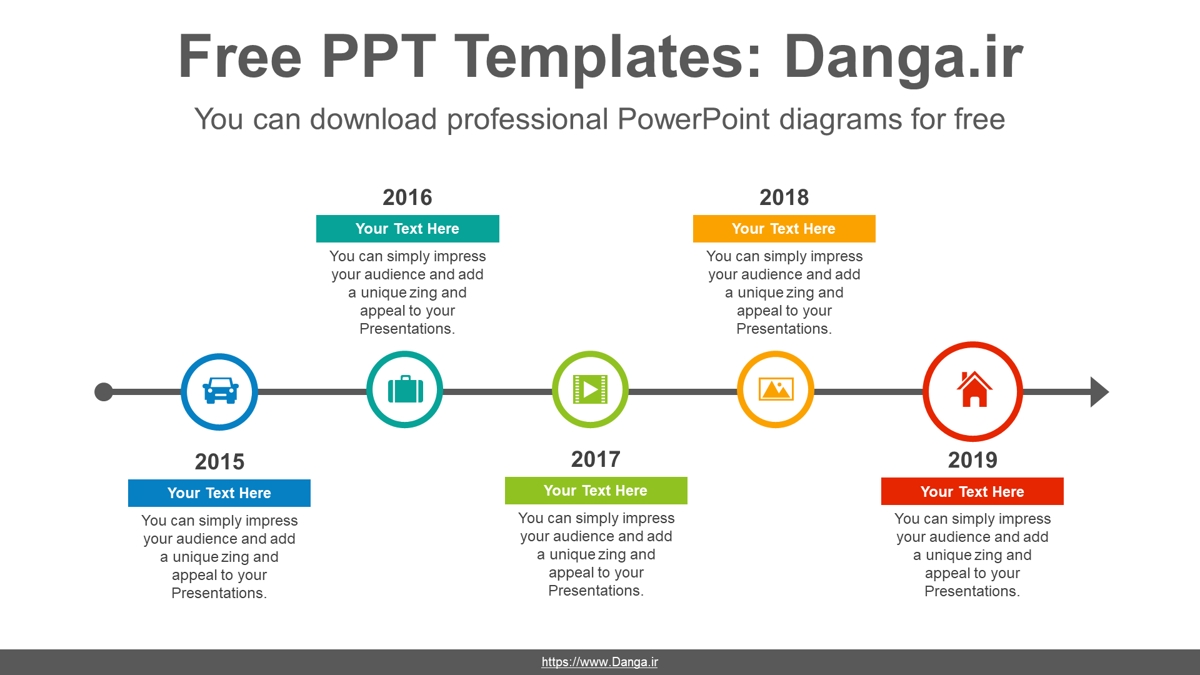 Free PPT Templates: Danga.ir

You can download professional PowerPoint diagrams for free

2016

Your Text Here

You can simply impress your audience and add a unique zing and appeal to your Presentations.

2018

Your Text Here

You can simply impress your audience and add a unique zing and appeal to your Presentations.

2015

Your Text Here

You can simply impress your audience and add a unique zing and appeal to your Presentations.

2017

Your Text Here

You can simply impress your audience and add a unique zing and appeal to your Presentations.

2019

Your Text Here

You can simply impress your audience and add a unique zing and appeal to your Presentations.

https://www.Danga.ir